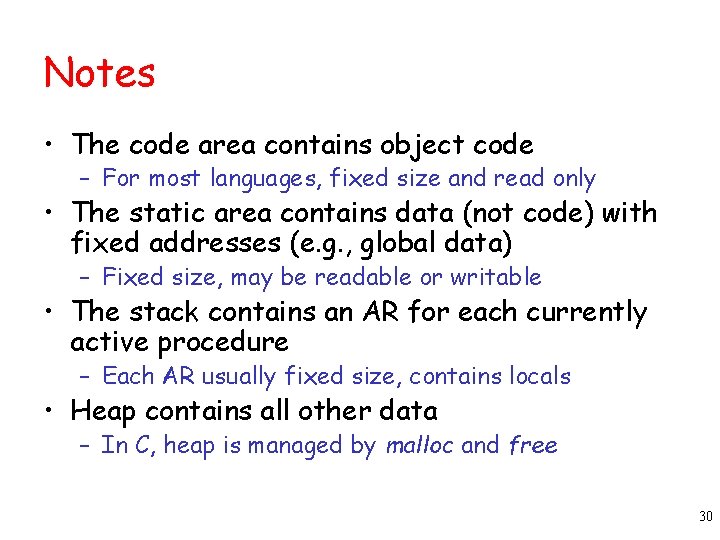 Notes

• The code area contains object code
  – For most languages, fixed size and read only
• The static area contains data (not code) with fixed addresses (e.g., global data)
  – Fixed size, may be readable or writable
• The stack contains an AR for each currently active procedure
  – Each AR usually fixed size, contains locals
• Heap contains all other data
  – In C, heap is managed by malloc and free

30